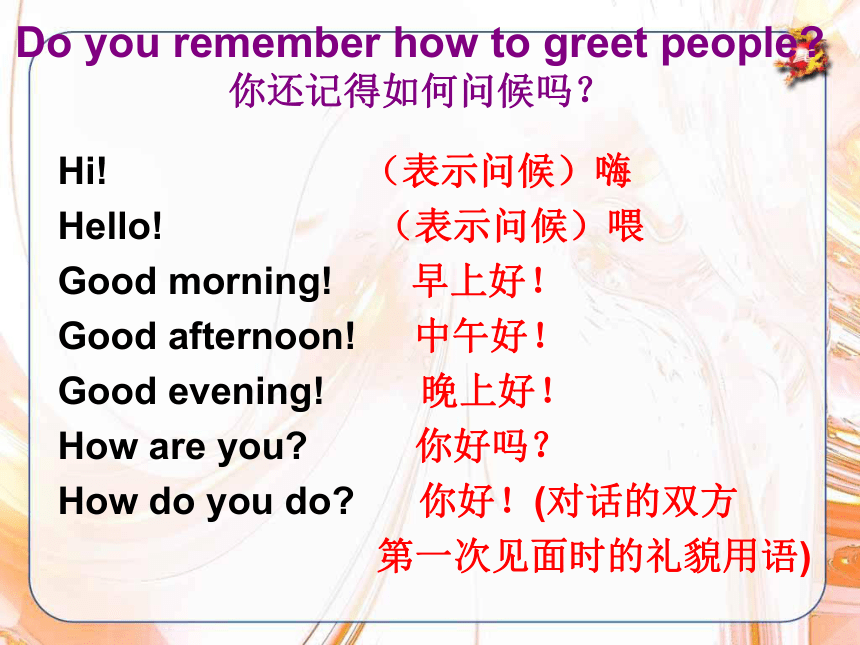 Do you remember how to greet people?
你还记得如何问候吗？

Hi! （表示问候）嗨
Hello! （表示问候）喂
Good morning! 早上好！
Good afternoon! 中午好！
Good evening! 晚上好！
How are you? 你好吗？
How do you do? 你好！(对话的双方第一次见面时的礼貌用语)